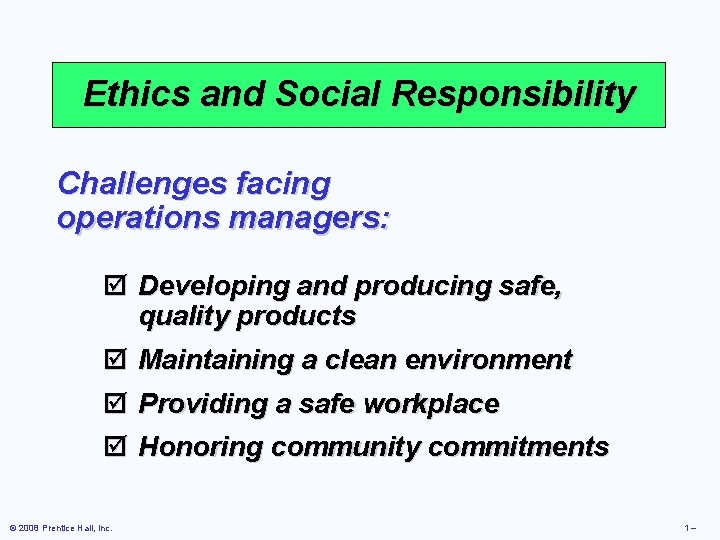 Ethics and Social Responsibility

Challenges facing operations managers:

☑ Developing and producing safe, quality products

☑ Maintaining a clean environment

☑ Providing a safe workplace

☑ Honoring community commitments

© 2008 Prentice Hall, Inc.

1 –